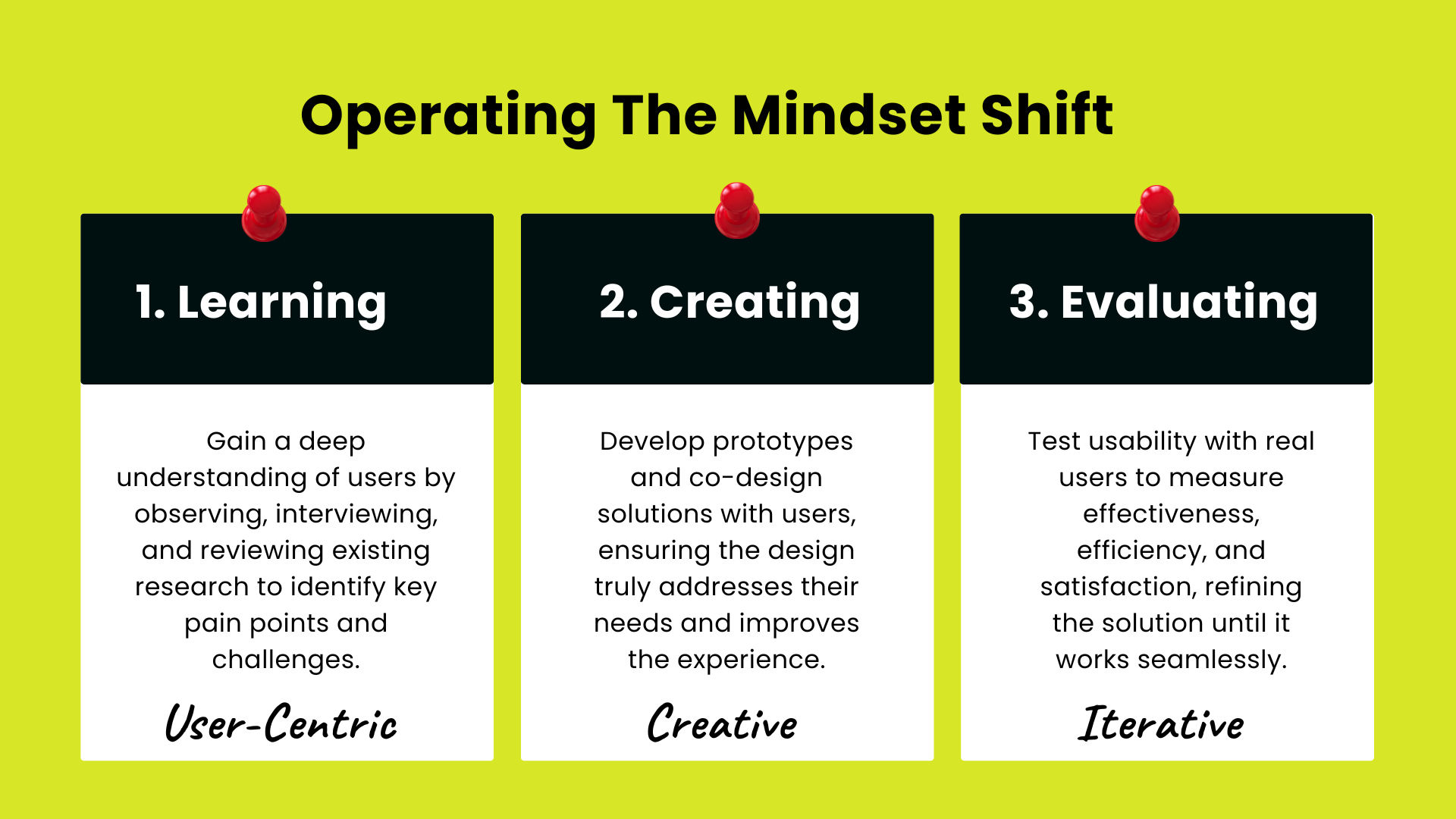 Operating The Mindset Shift

1. Learning

Gain a deep understanding of users by observing, interviewing, and reviewing existing research to identify key pain points and challenges.

User-Centric

2. Creating

Develop prototypes and co-design solutions with users, ensuring the design truly addresses their needs and improves the experience.

Creative

3. Evaluating

Test usability with real users to measure effectiveness, efficiency, and satisfaction, refining the solution until it works seamlessly.

Iterative